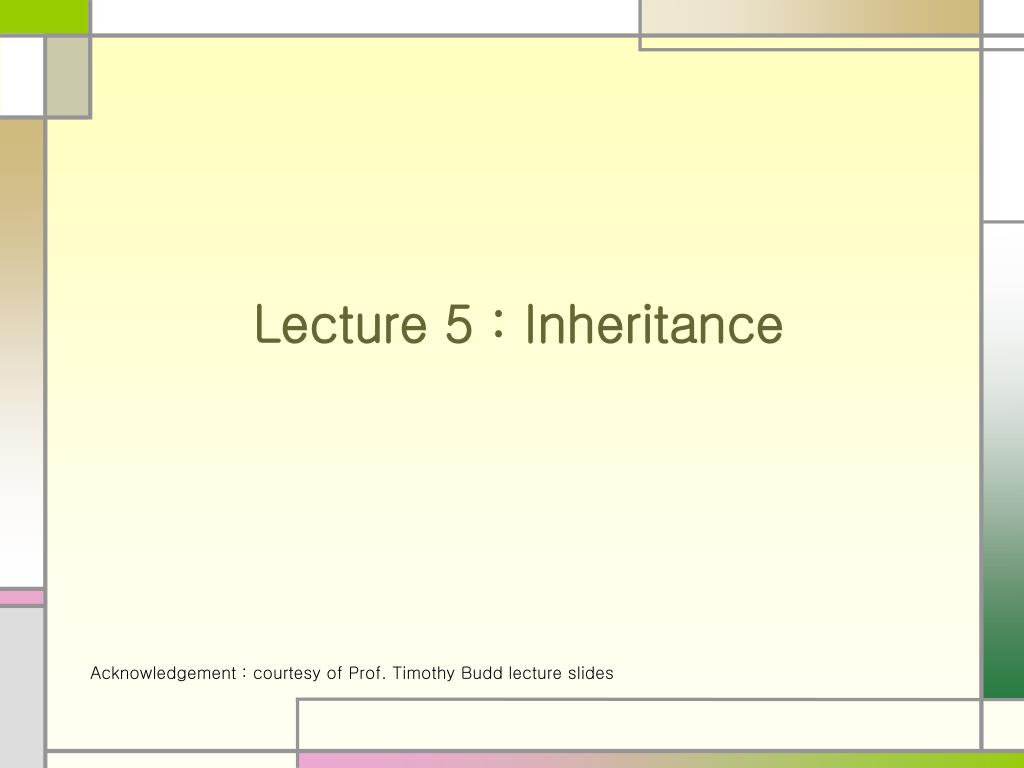 Lecture 5 : Inheritance

Acknowledgement : courtesy of Prof. Timothy Budd lecture slides